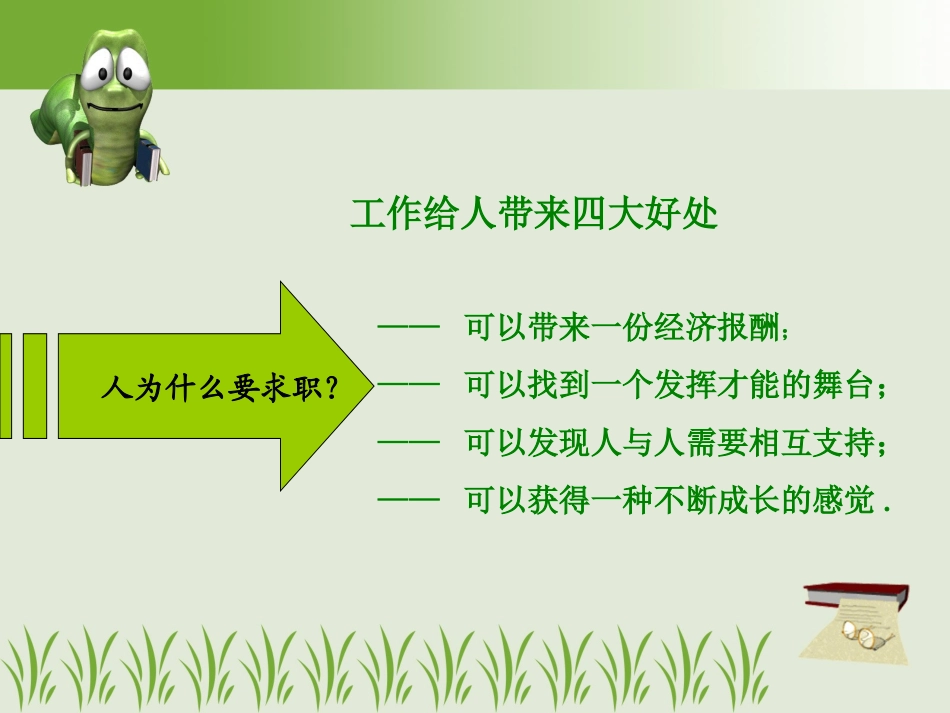 工作给人带来四大好处

人为什么要求职？

—— 可以带来一份经济报酬；

—— 可以找到一个发挥才能的舞台；

—— 可以发现人与人需要相互支持；

—— 可以获得一种不断成长的感觉 .